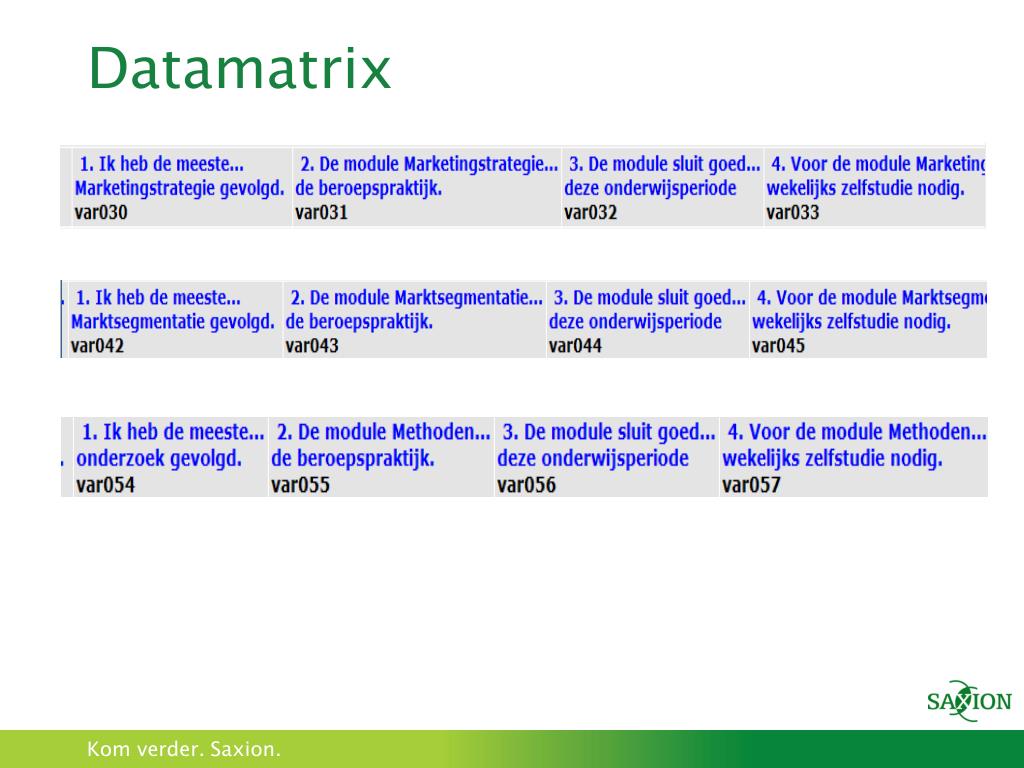 Datamatrix

| 1. Ik heb de meeste... Marketingstrategie gevolgd. var030 | 2. De module Marketingstrategie... de beroepspraktijk. var031 | 3. De module sluit goed... deze onderwijsperiode var032 | 4. Voor de module Marketing wekelijks zelfstudie nodig. var033 |
|---|---|---|---|

| 1. Ik heb de meeste... Marktsegmentatie gevolgd. var042 | 2. De module Marktsegmentatie... de beroepspraktijk. var043 | 3. De module sluit goed... deze onderwijsperiode var044 | 4. Voor de module Marktsegm wekelijks zelfstudie nodig. var045 |
|---|---|---|---|

| 1. Ik heb de meeste... onderzoek gevolgd. var054 | 2. De module Methoden... de beroepspraktijk. var055 | 3. De module sluit goed... deze onderwijsperiode var056 | 4. Voor de module Methoden... wekelijks zelfstudie nodig. var057 |
|---|---|---|---|

SAXION

Kom verder. Saxion.